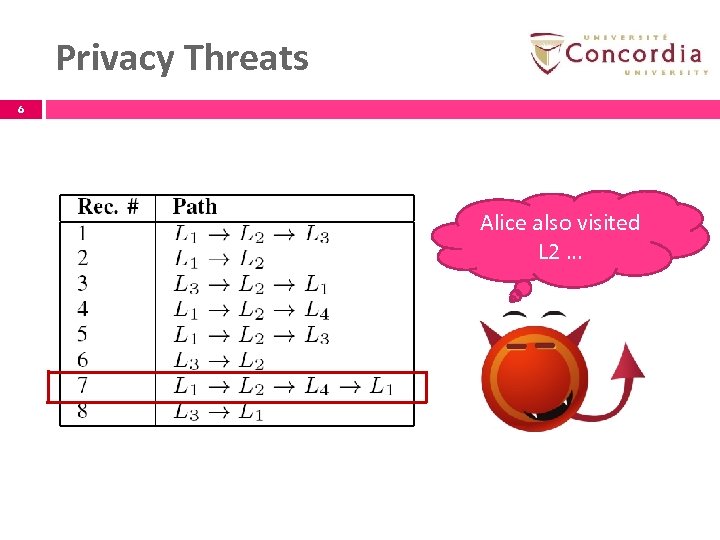 Privacy Threats

UNIVERSITÉ Concordia UNIVERSITY

6

| Rec. # | Path |
|---|---|
| 1 | $L_1 \rightarrow L_2 \rightarrow L_3$ |
| 2 | $L_1 \rightarrow L_2$ |
| 3 | $L_3 \rightarrow L_2 \rightarrow L_1$ |
| 4 | $L_1 \rightarrow L_2 \rightarrow L_4$ |
| 5 | $L_1 \rightarrow L_2 \rightarrow L_3$ |
| 6 | $L_3 \rightarrow L_2$ |
| 7 | $L_1 \rightarrow L_2 \rightarrow L_4 \rightarrow L_1$ |
| 8 | $L_3 \rightarrow L_1$ |

Alice also visited L2 …